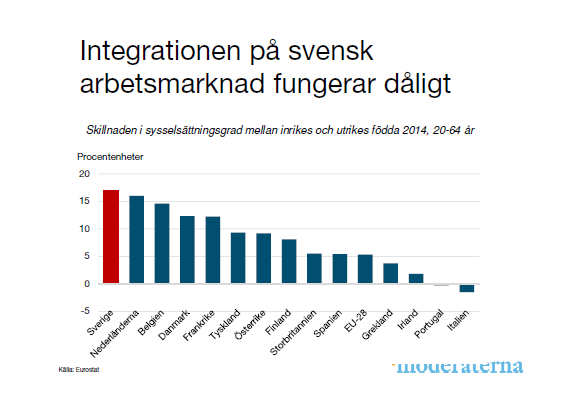 Integrationen på svensk arbetsmarknad fungerar dåligt

Skillnaden i sysselsättningsgrad mellan inrikes och utrikes födda 2014, 20-64 år

Procentenheter

20
15
10
5
0
-5

Sverige
Nederländerna
Belgien
Danmark
Frankrike
Tyskland
Österrike
Finland
Storbritannien
Spanien
EU-28
Grekland
Irland
Portugal
Italien

Källa: Eurostat

moderaterna